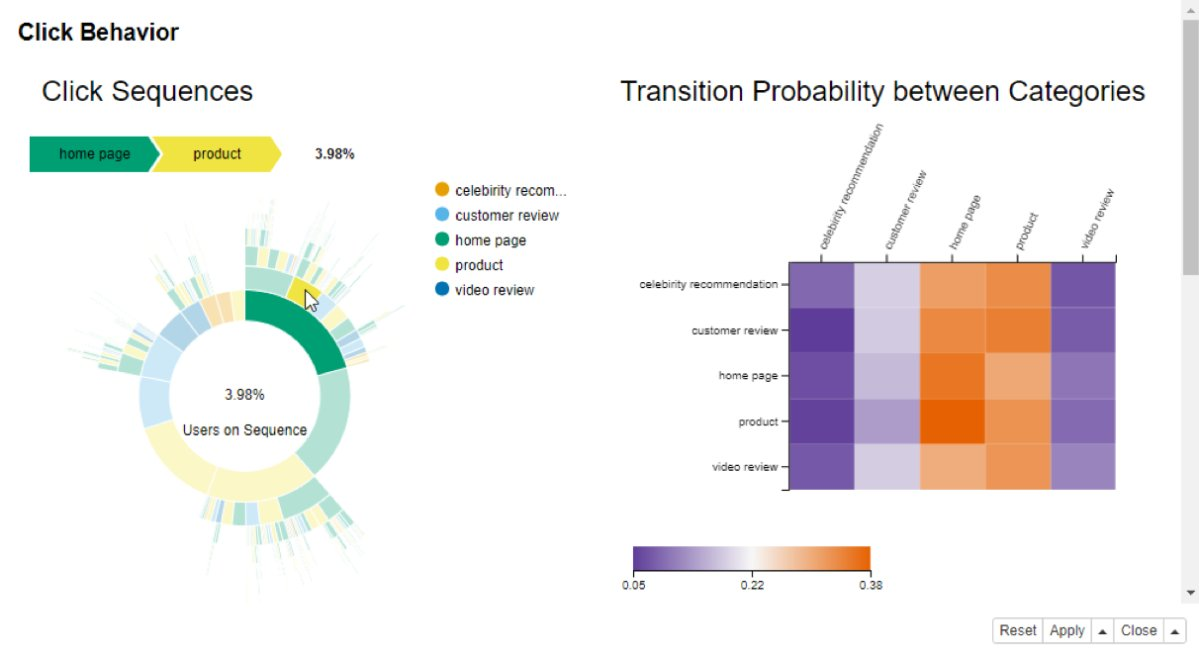 Click Behavior

Click Sequences

home page
product
3.98%

celebirity recom...
customer review
home page
product
video review

3.98%
Users on Sequence

Transition Probability between Categories

celebirity recommendation
customer review
home page
product
video review

celebirity recommendation
customer review
home page
product
video review

0.05
0.22
0.38

Reset
Apply
Close